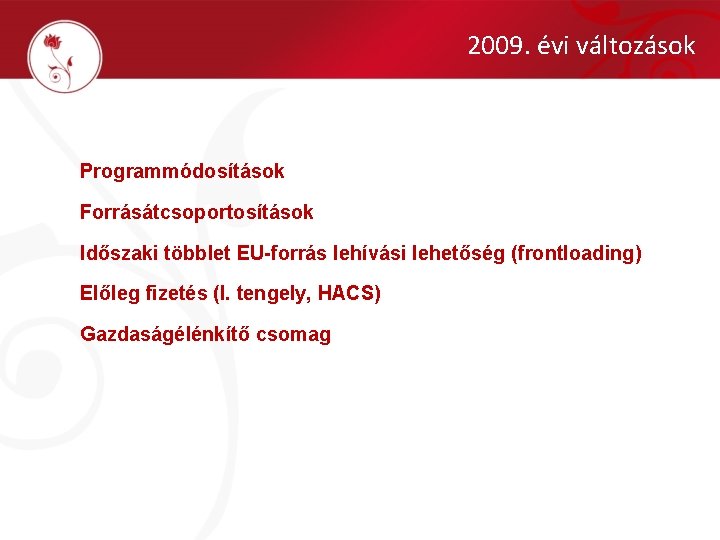 2009. évi változások

Programmódosítások

Forrásátcsoportosítások

Időszaki többlet EU-forrás lehívási lehetőség (frontloading)

Előleg fizetés (I. tengely, HACS)

Gazdaságélénkítő csomag